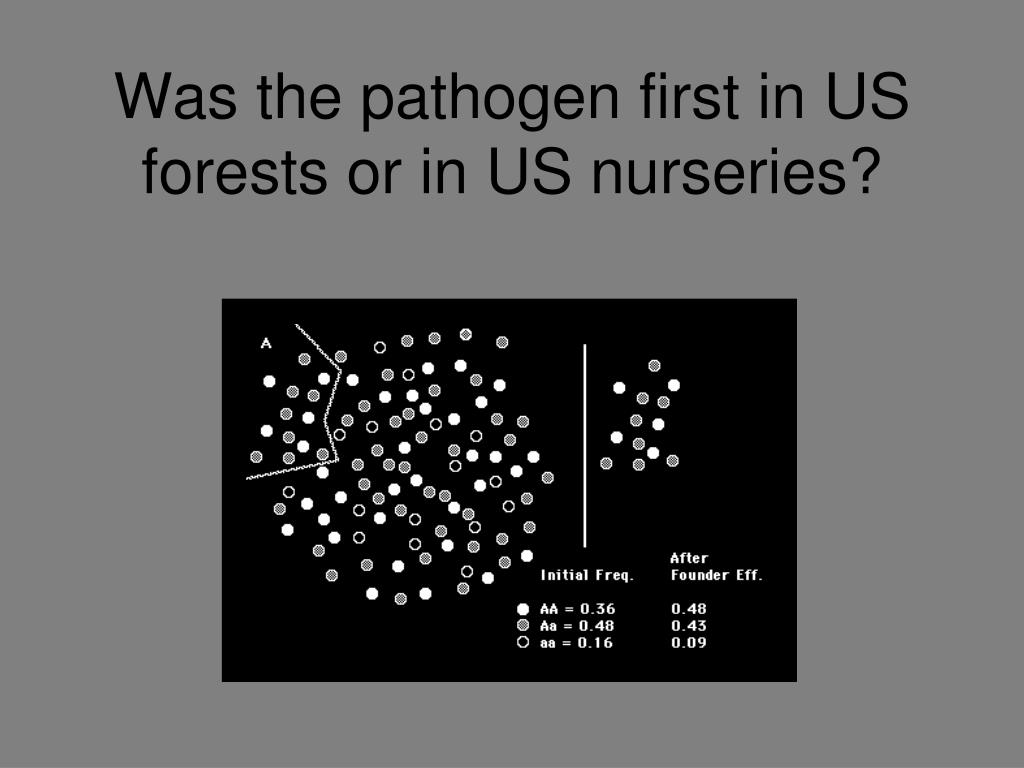 Was the pathogen first in US forests or in US nurseries?

A

| Initial Freq. | After Founder Eff. |
|---|---|
| AA = 0.36 | 0.48 |
| Aa = 0.48 | 0.43 |
| aa = 0.16 | 0.09 |